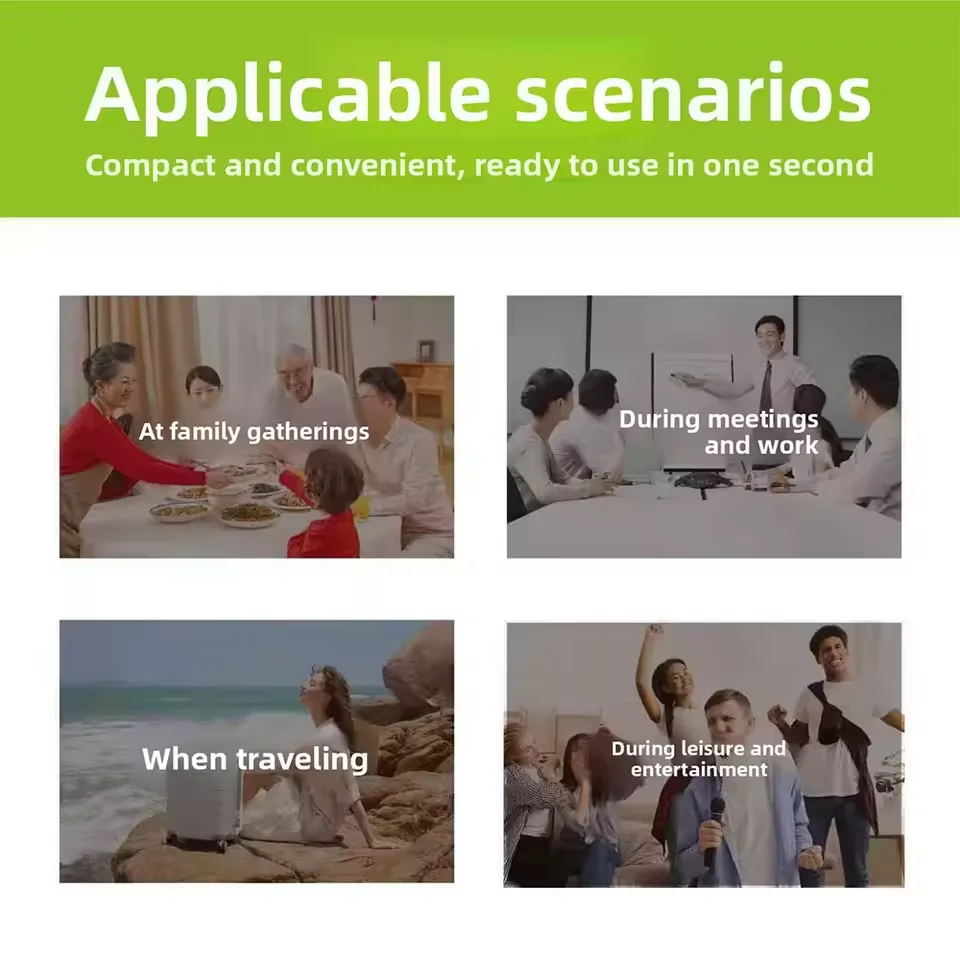 Applicable scenarios

Compact and convenient, ready to use in one second

At family gatherings

During meetings and work

When traveling

During leisure and entertainment